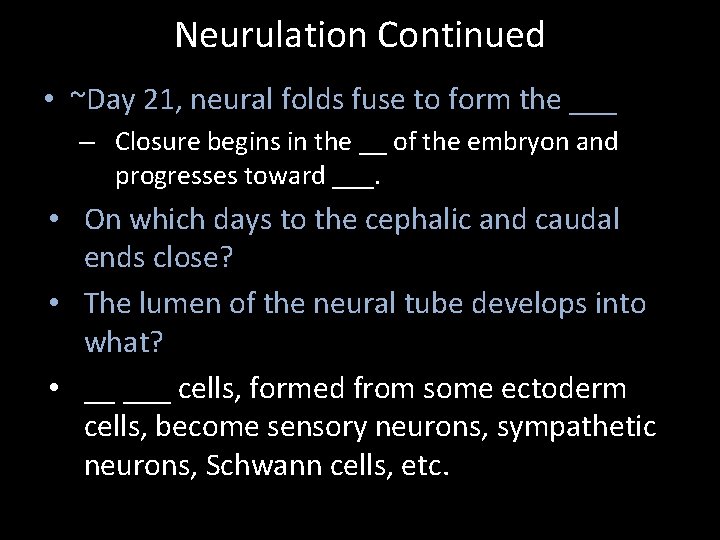 Neurulation Continued

• ~Day 21, neural folds fuse to form the ___
  – Closure begins in the __ of the embryon and progresses toward ___.
• On which days to the cephalic and caudal ends close?
• The lumen of the neural tube develops into what?
• __ ___ cells, formed from some ectoderm cells, become sensory neurons, sympathetic neurons, Schwann cells, etc.